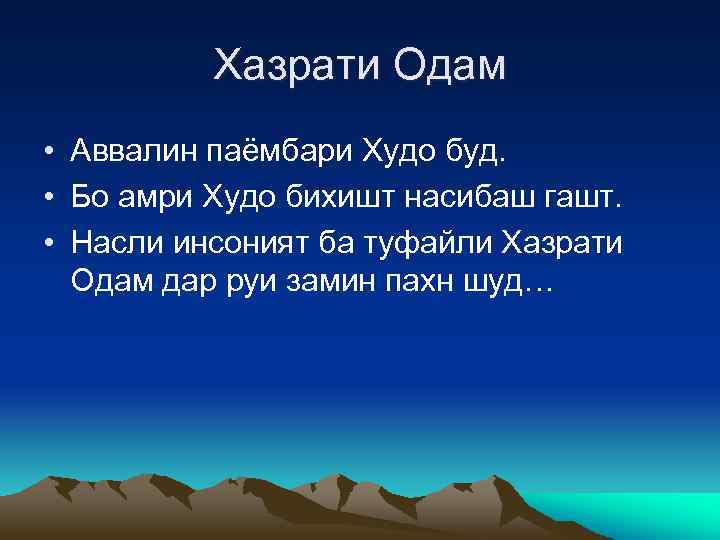 Хазрати Одам

• Аввалин паёмбари Худо буд.
• Бо амри Худо бихишт насибаш гашт.
• Насли инсоният ба туфайли Хазрати Одам дар руи замин пахн шуд…